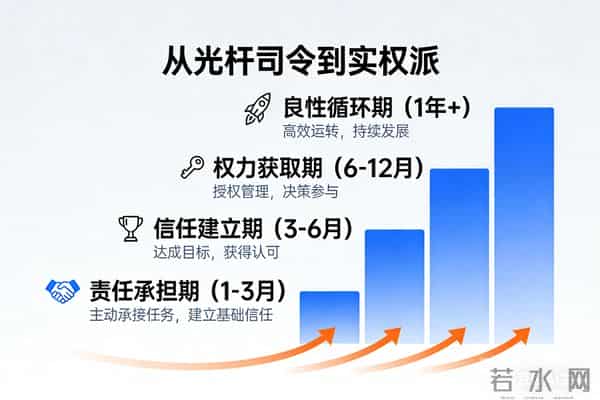 从光杆司令到实权派

良性循环期（1年+）
高效运转，持续发展

权力获取期（6-12月）
授权管理，决策参与

信任建立期（3-6月）
达成目标，获得认可

责任承担期（1-3月）
主动承接任务，建立基础信任

若水网